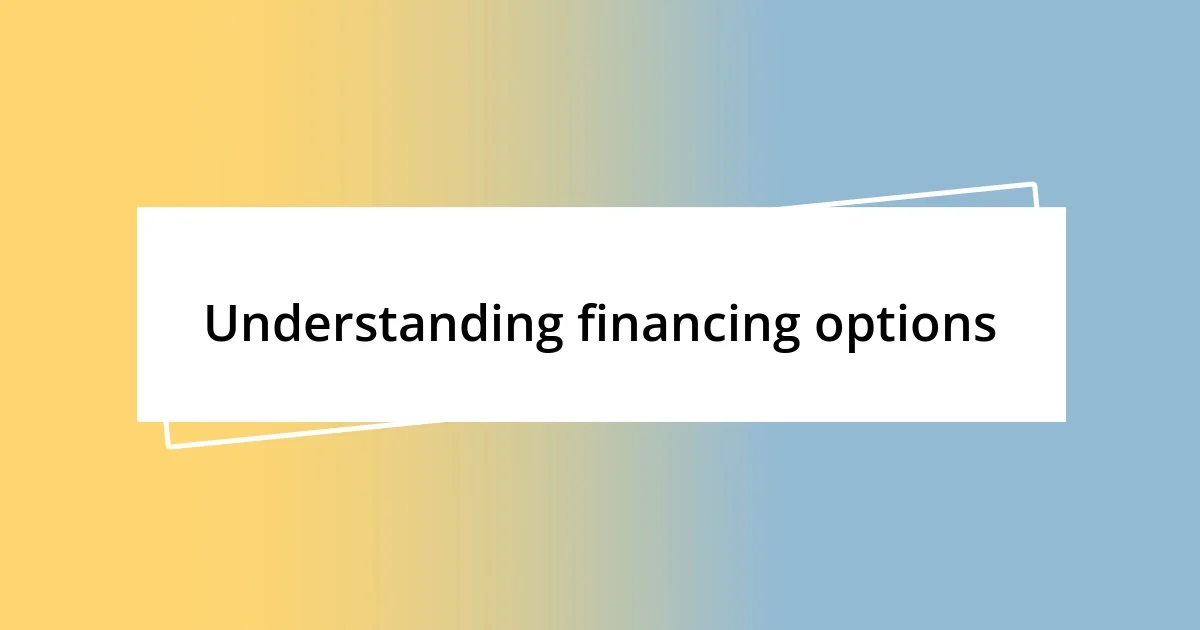 Understanding financing options